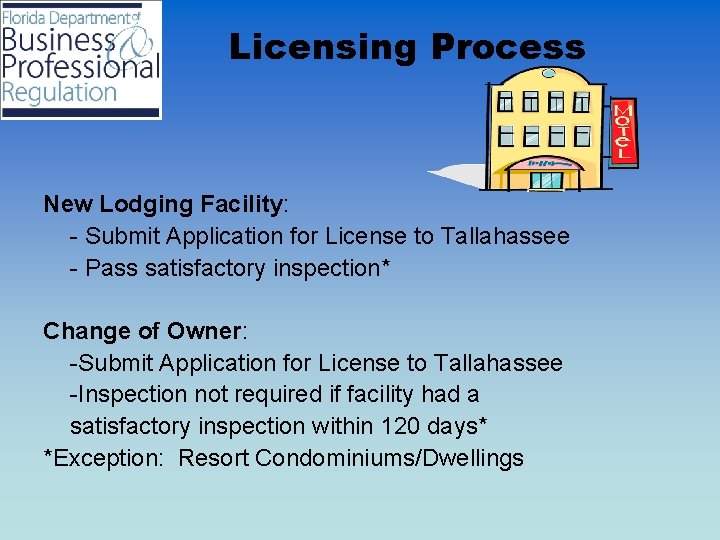 Florida Department of Business & Professional Regulation

Licensing Process

MOTEL

New Lodging Facility:
- Submit Application for License to Tallahassee
- Pass satisfactory inspection*

Change of Owner:
-Submit Application for License to Tallahassee
-Inspection not required if facility had a satisfactory inspection within 120 days*
*Exception: Resort Condominiums/Dwellings